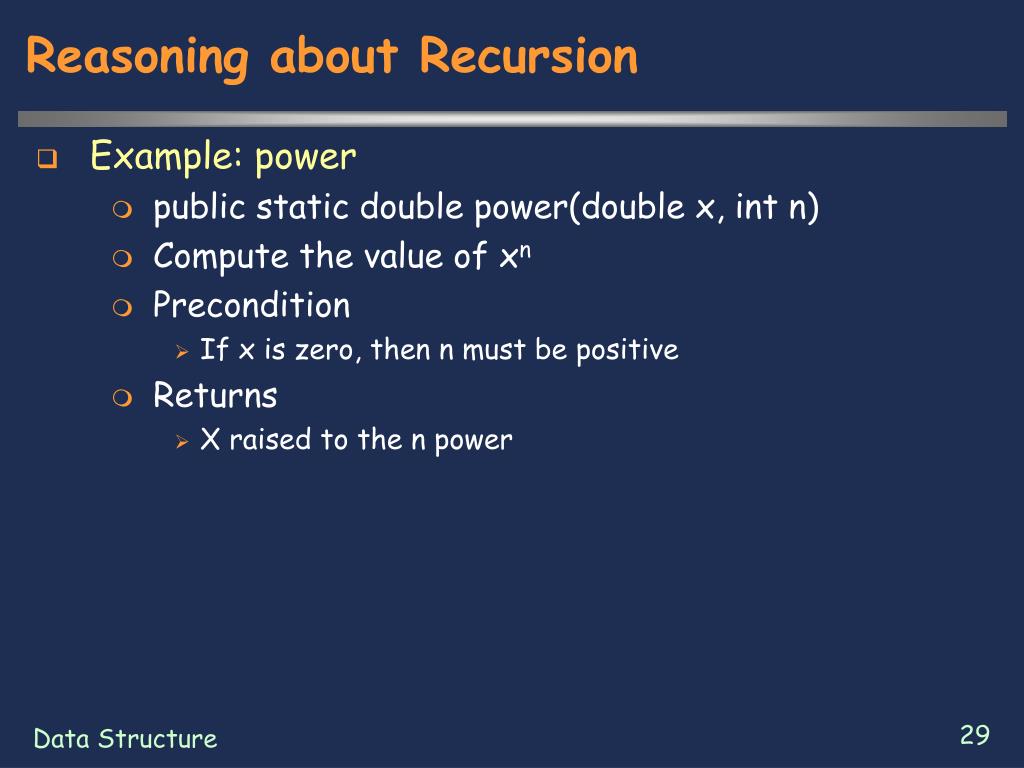 Reasoning about Recursion

Example: power

public static double power(double x, int n)

Compute the value of $x^n$

Precondition

If x is zero, then n must be positive

Returns

X raised to the n power

Data Structure

29